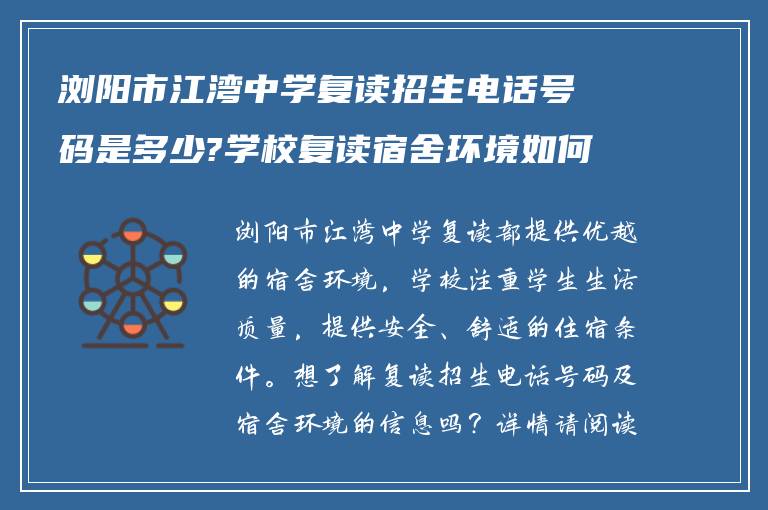 浏阳市江湾中学复读招生电话号码是多少?学校复读宿舍环境如何

浏阳市江湾中学复读部提供优越的宿舍环境，学校注重学生生活质量，提供安全、舒适的住宿条件。想了解复读招生电话号码及宿舍环境的信息吗？详情请阅读